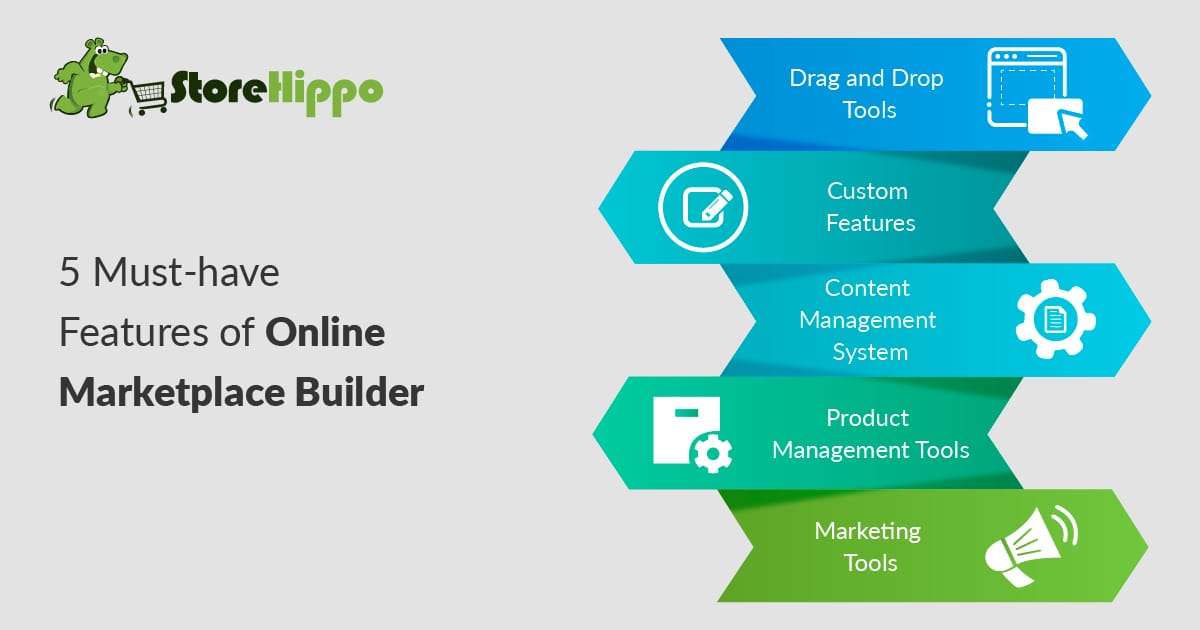 StoreHippo

5 Must-have Features of Online Marketplace Builder

Drag and Drop Tools

Custom Features

Content Management System

Product Management Tools

Marketing Tools